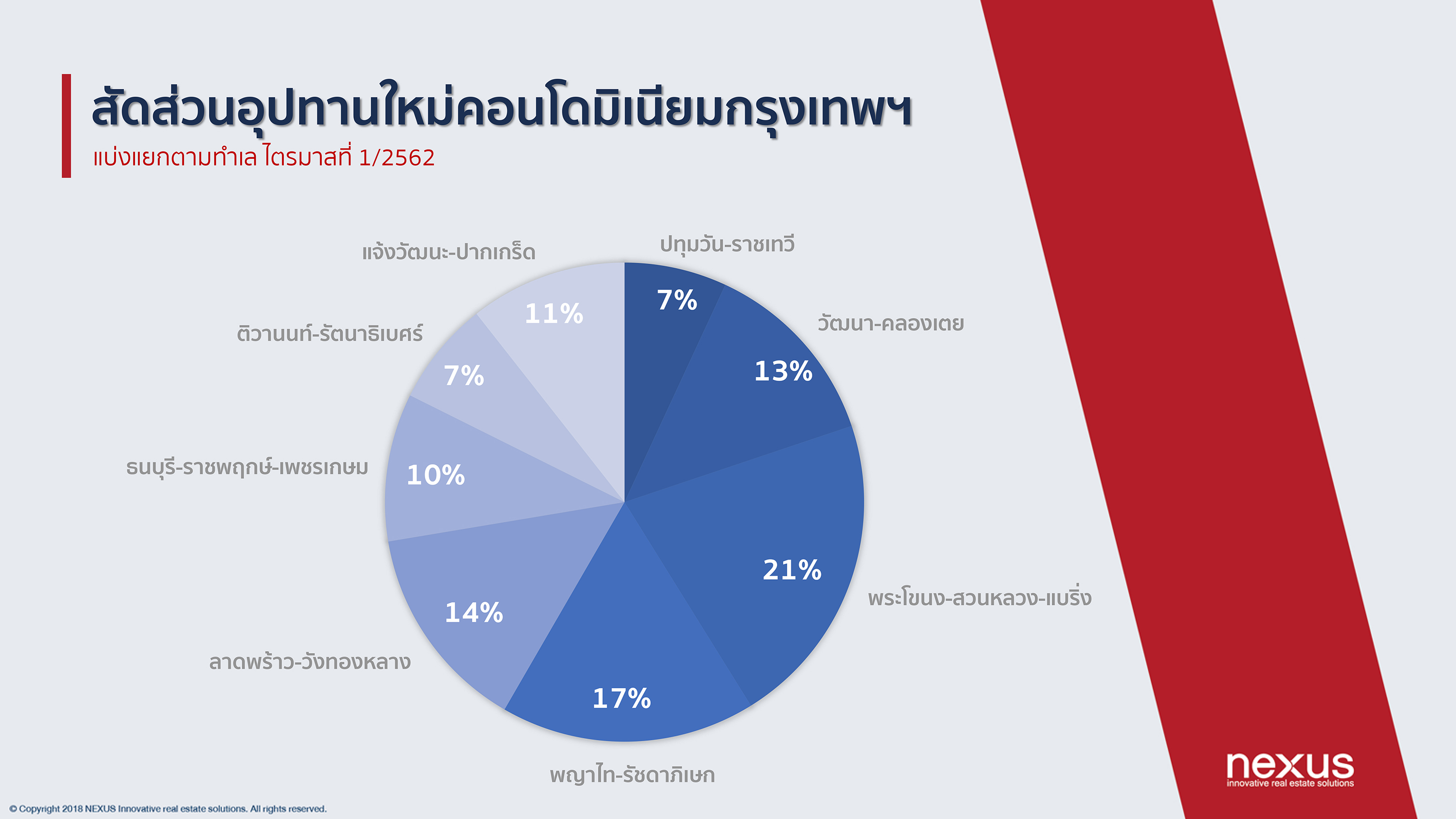 สัดส่วนอุปทานใหม่คอนโดมิเนียมกรุงเทพฯ
แบ่งแยกตามทำเล ไตรมาสที่ 1/2562

ปทุมวัน-ราชเทวี
7%
วัฒนา-คลองเตย
13%
พระโขนง-สวนหลวง-แบริ่ง
21%
พญาไท-รัชดาภิเษก
17%
ลาดพร้าว-วังทองหลาง
14%
ธนบุรี-ราชพฤกษ์-เพชรเกษม
10%
ติวานนท์-รัตนาธิเบศร์
7%
แจ้งวัฒนะ-ปากเกร็ด
11%

nexus
innovative real estate solutions

© Copyright 2018 NEXUS Innovative real estate solutions. All rights reserved.